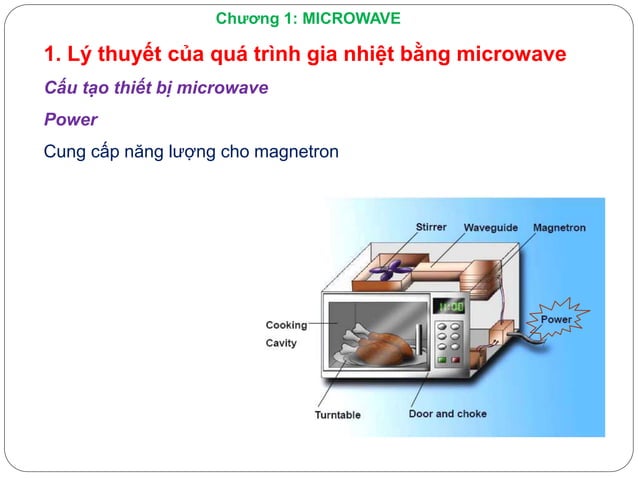 Chương 1: MICROWAVE

1. Lý thuyết của quá trình gia nhiệt bằng microwave

Cấu tạo thiết bị microwave

Power

Cung cấp năng lượng cho magnetron

Stirrer

Waveguide

Magnetron

11:00

Cooking Cavity

Power

Turntable

Door and choke